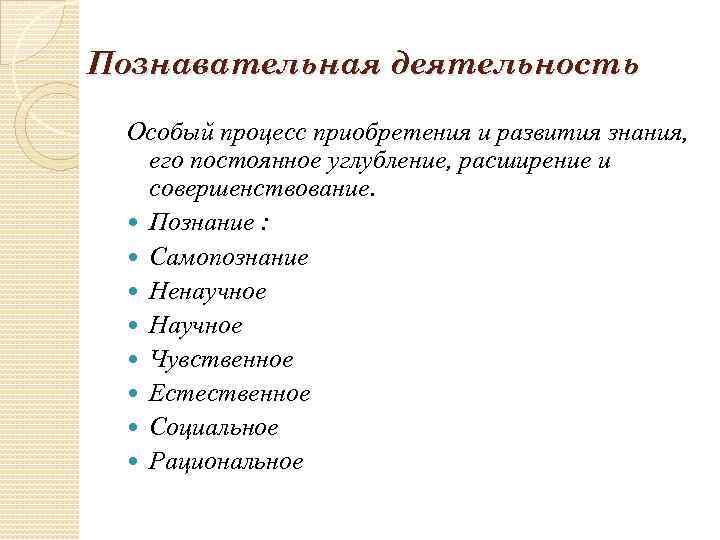 Познавательная деятельность

Особый процесс приобретения и развития знания, его постоянное углубление, расширение и совершенствование.

- Познание :
- Самопознание
- Ненаучное
- Научное
- Чувственное
- Естественное
- Социальное
- Рациональное